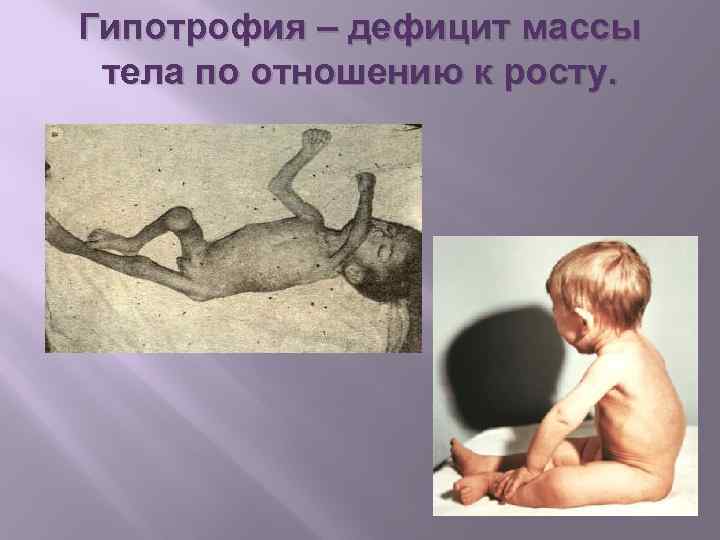 Гипотрофия – дефицит массы тела по отношению к росту.